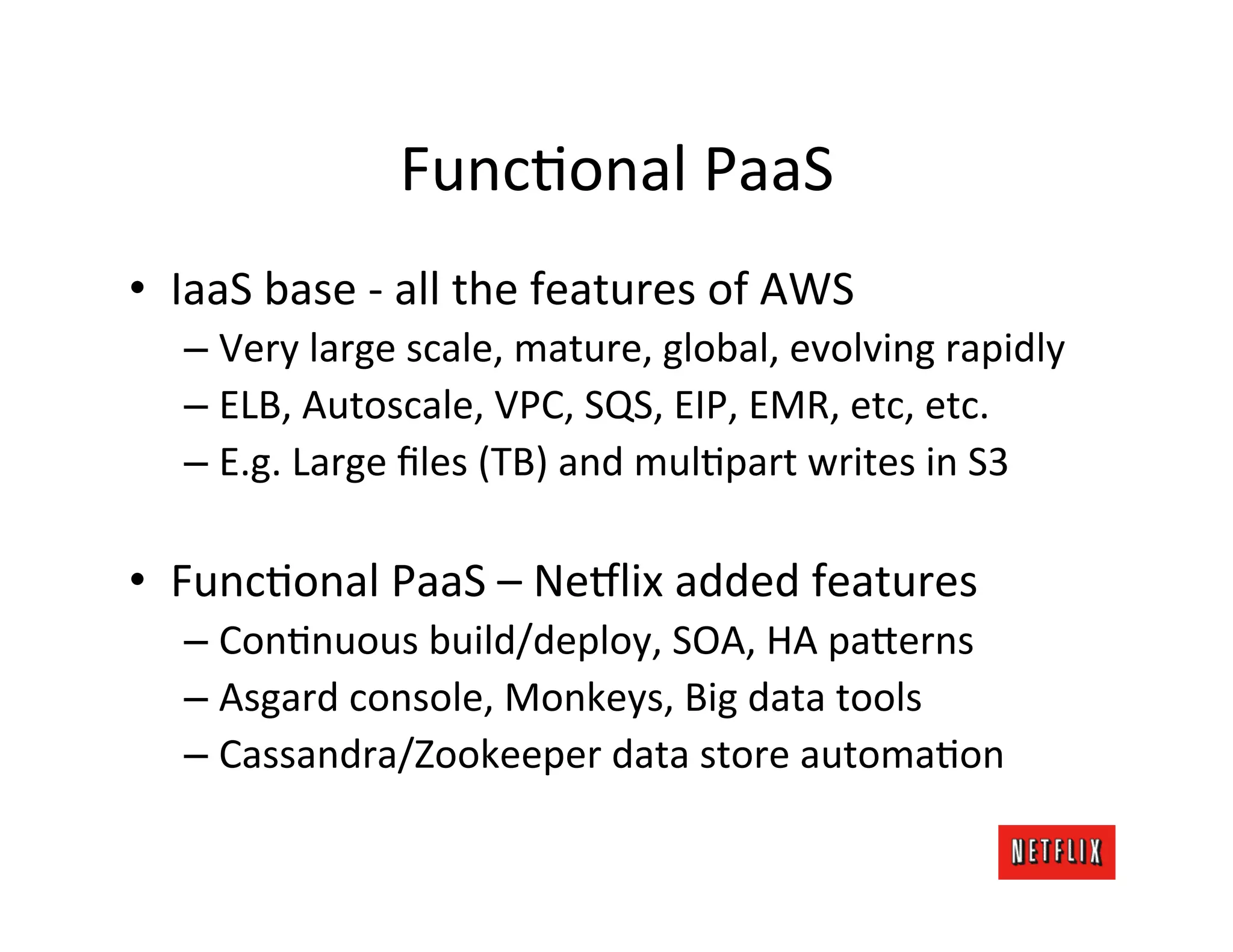 Functional PaaS

• IaaS base - all the features of AWS
– Very large scale, mature, global, evolving rapidly
– ELB, Autoscale, VPC, SQS, EIP, EMR, etc, etc.
– E.g. Large files (TB) and multipart writes in S3

• Functional PaaS – Netflix added features
– Continuous build/deploy, SOA, HA patterns
– Asgard console, Monkeys, Big data tools
– Cassandra/Zookeeper data store automation

NETFLIX